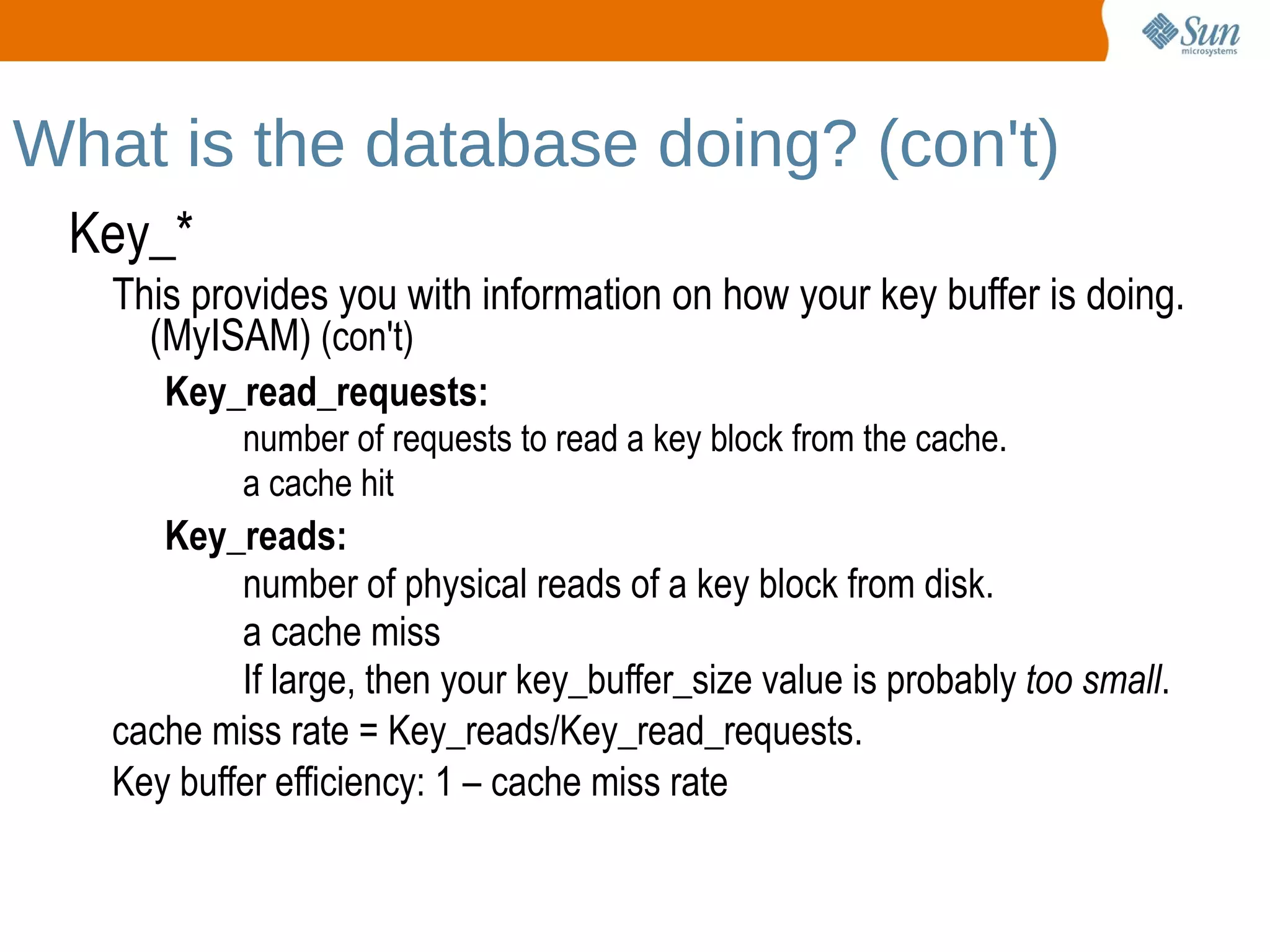 Sun microsystems

What is the database doing? (con't)

Key_*

This provides you with information on how your key buffer is doing. (MyISAM) (con't)

Key_read_requests:

number of requests to read a key block from the cache.

a cache hit

Key_reads:

number of physical reads of a key block from disk.

a cache miss

If large, then your key_buffer_size value is probably too small.

cache miss rate = Key_reads/Key_read_requests.

Key buffer efficiency: 1 – cache miss rate